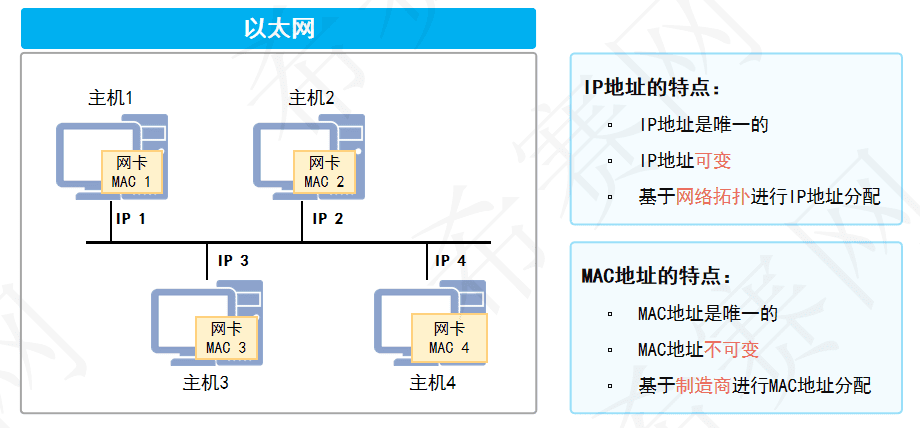 以太网

主机1
网卡
MAC 1
IP 1

主机2
网卡
MAC 2
IP 2

IP 3
网卡
MAC 3
主机3

IP 4
网卡
MAC 4
主机4

IP地址的特点：
▫ IP地址是唯一的
▫ IP地址可变
▫ 基于网络拓扑进行IP地址分配

MAC地址的特点：
▫ MAC地址是唯一的
▫ MAC地址不可变
▫ 基于制造商进行MAC地址分配